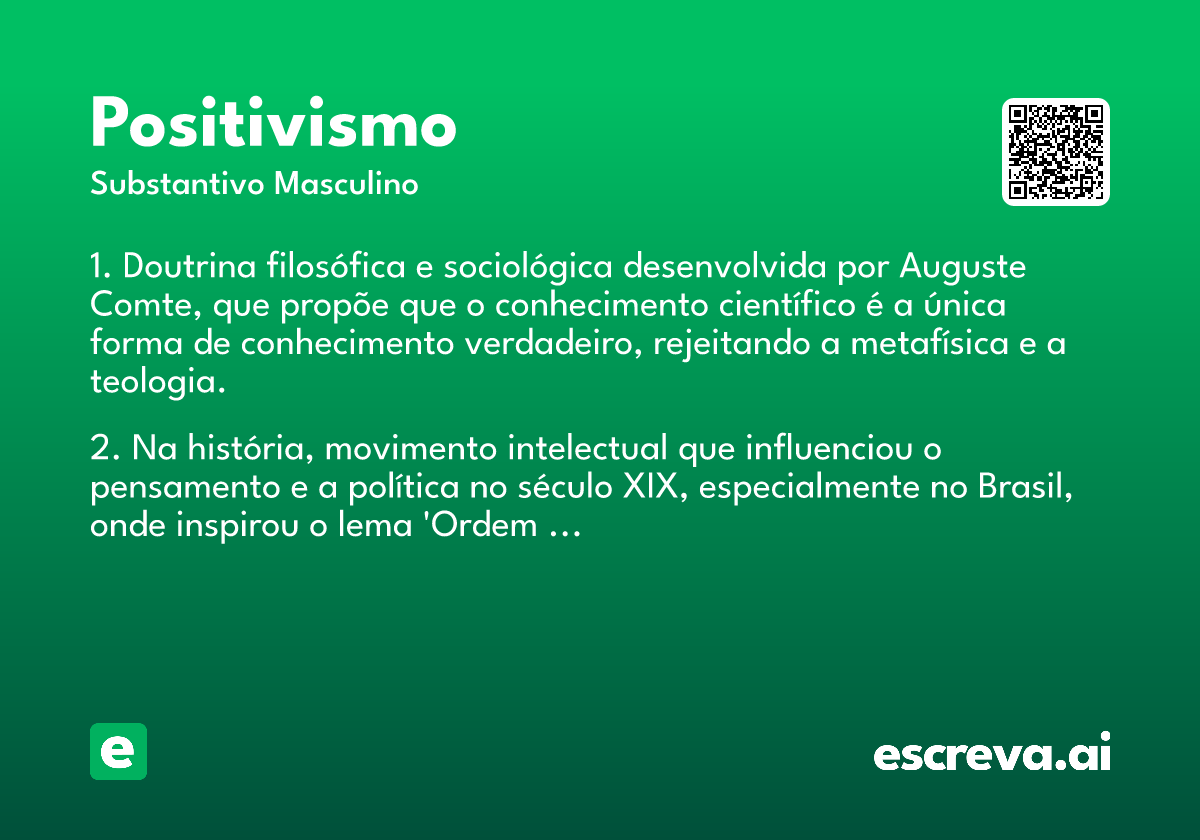 Positivismo
Substantivo Masculino

1. Doutrina filosófica e sociológica desenvolvida por Auguste Comte, que propõe que o conhecimento científico é a única forma de conhecimento verdadeiro, rejeitando a metafísica e a teologia.

2. Na história, movimento intelectual que influenciou o pensamento e a política no século XIX, especialmente no Brasil, onde inspirou o lema 'Ordem ...

e

escreva.ai